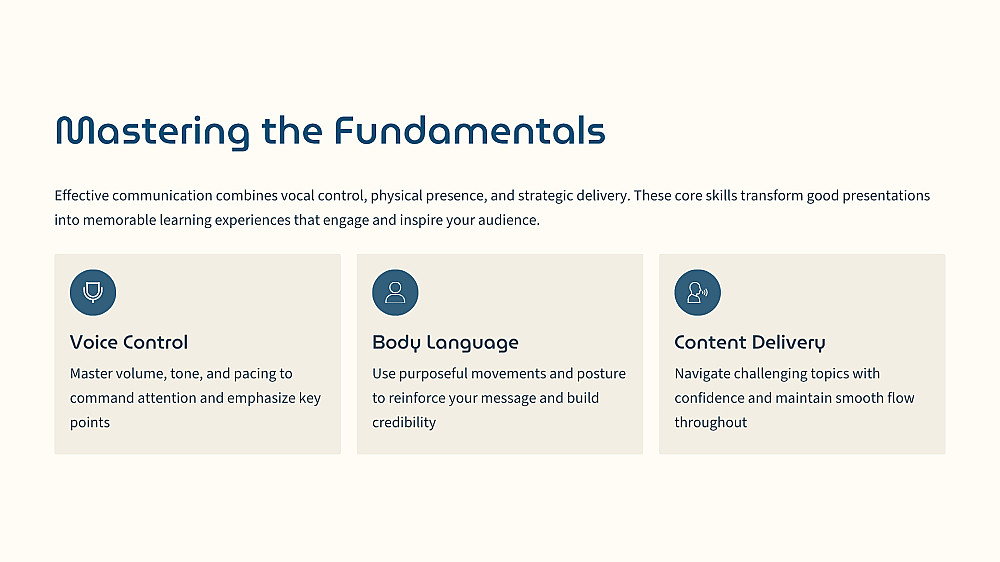 Mastering the Fundamentals

Effective communication combines vocal control, physical presence, and strategic delivery. These core skills transform good presentations into memorable learning experiences that engage and inspire your audience.

Voice Control

Master volume, tone, and pacing to command attention and emphasize key points

Body Language

Use purposeful movements and posture to reinforce your message and build credibility

Content Delivery

Navigate challenging topics with confidence and maintain smooth flow throughout